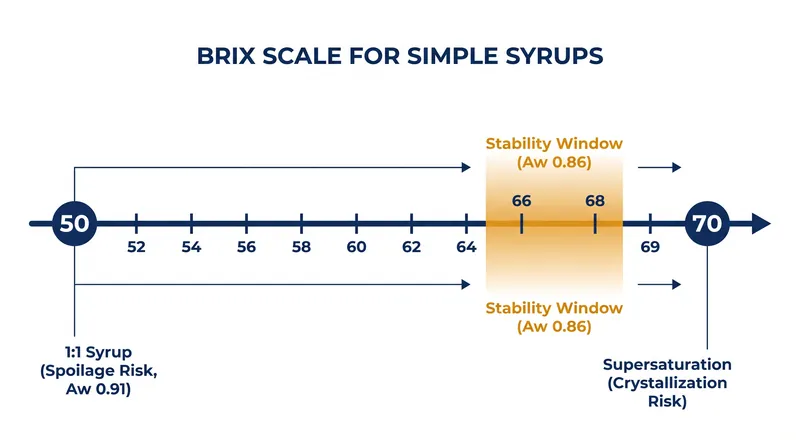 BRIX SCALE FOR SIMPLE SYRUPS

Stability Window
(Aw 0.86)

66
68

50
52
54
56
58
60
62
64
69
70

Stability Window
(Aw 0.86)

1:1 Syrup
(Spoilage Risk,
Aw 0.91)

Supersaturation
(Crystallization
Risk)